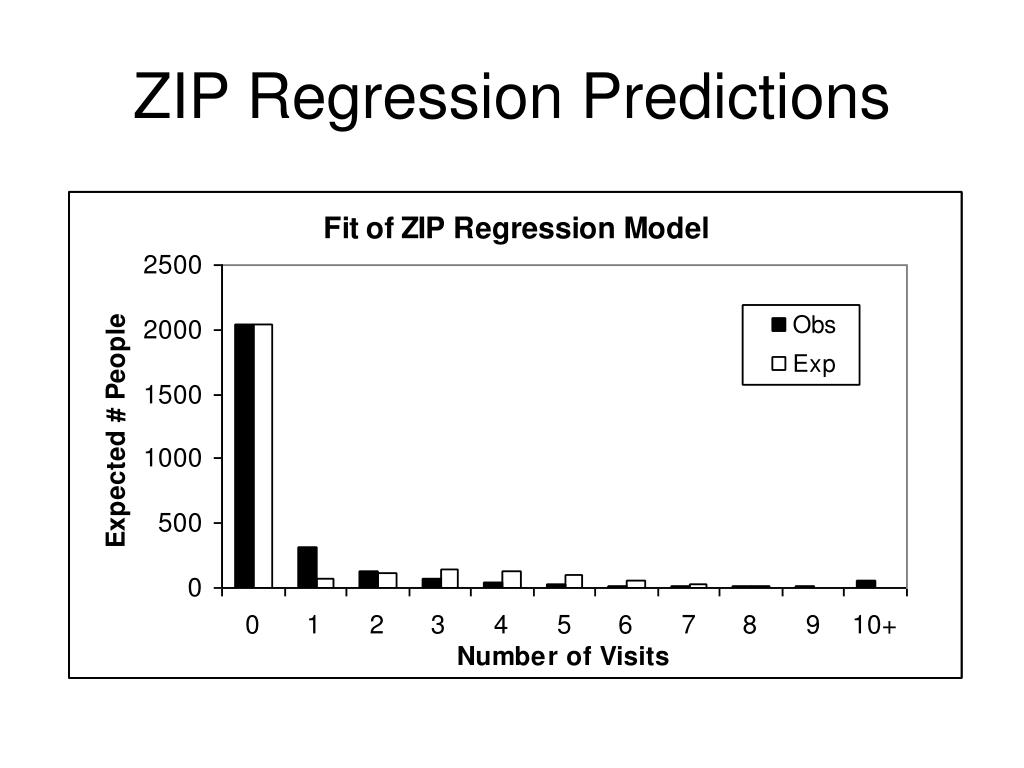 ZIP Regression Predictions

Fit of ZIP Regression Model

Expected # People

2500
2000
1500
1000
500
0

Obs
Exp

0 1 2 3 4 5 6 7 8 9 10+

Number of Visits